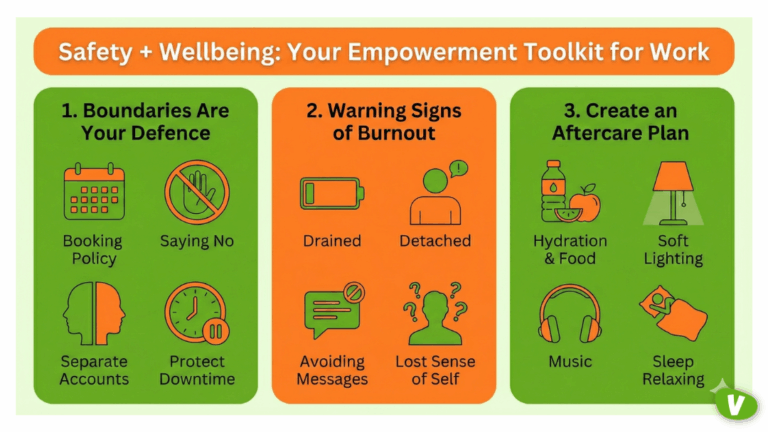 Safety + Wellbeing: Your Empowerment Toolkit for Work

1. Boundaries Are Your Defence

Booking Policy

Saying No

Separate Accounts

Protect Downtime

2. Warning Signs of Burnout

Drained

Detached

Avoiding Messages

Lost Sense of Self

3. Create an Aftercare Plan

Hydration & Food

Soft Lighting

Music

Sleep Relaxing

V